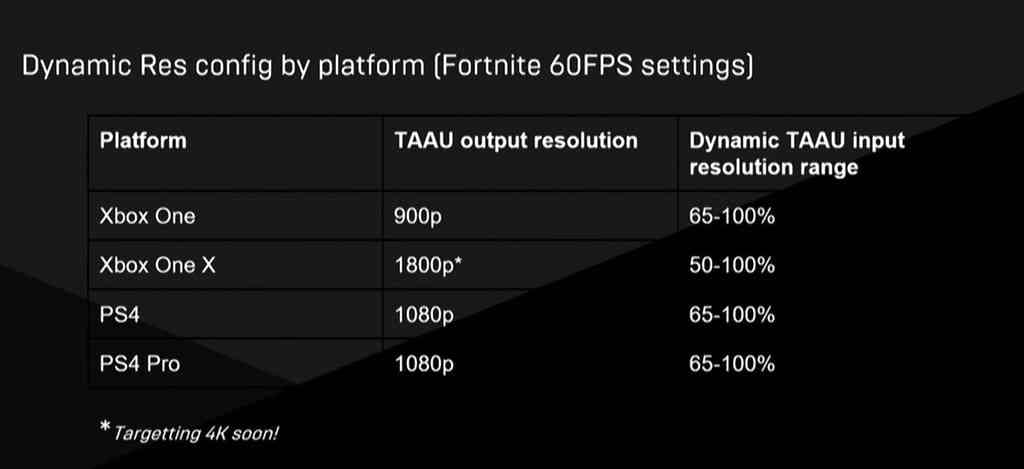 Dynamic Res config by platform (Fortnite 60FPS settings)

| Platform | TAAU output resolution | Dynamic TAAU input resolution range |
|---|---|---|
| Xbox One | 900p | 65-100% |
| Xbox One X | 1800p* | 50-100% |
| PS4 | 1080p | 65-100% |
| PS4 Pro | 1080p | 65-100% |

* Targetting 4K soon!